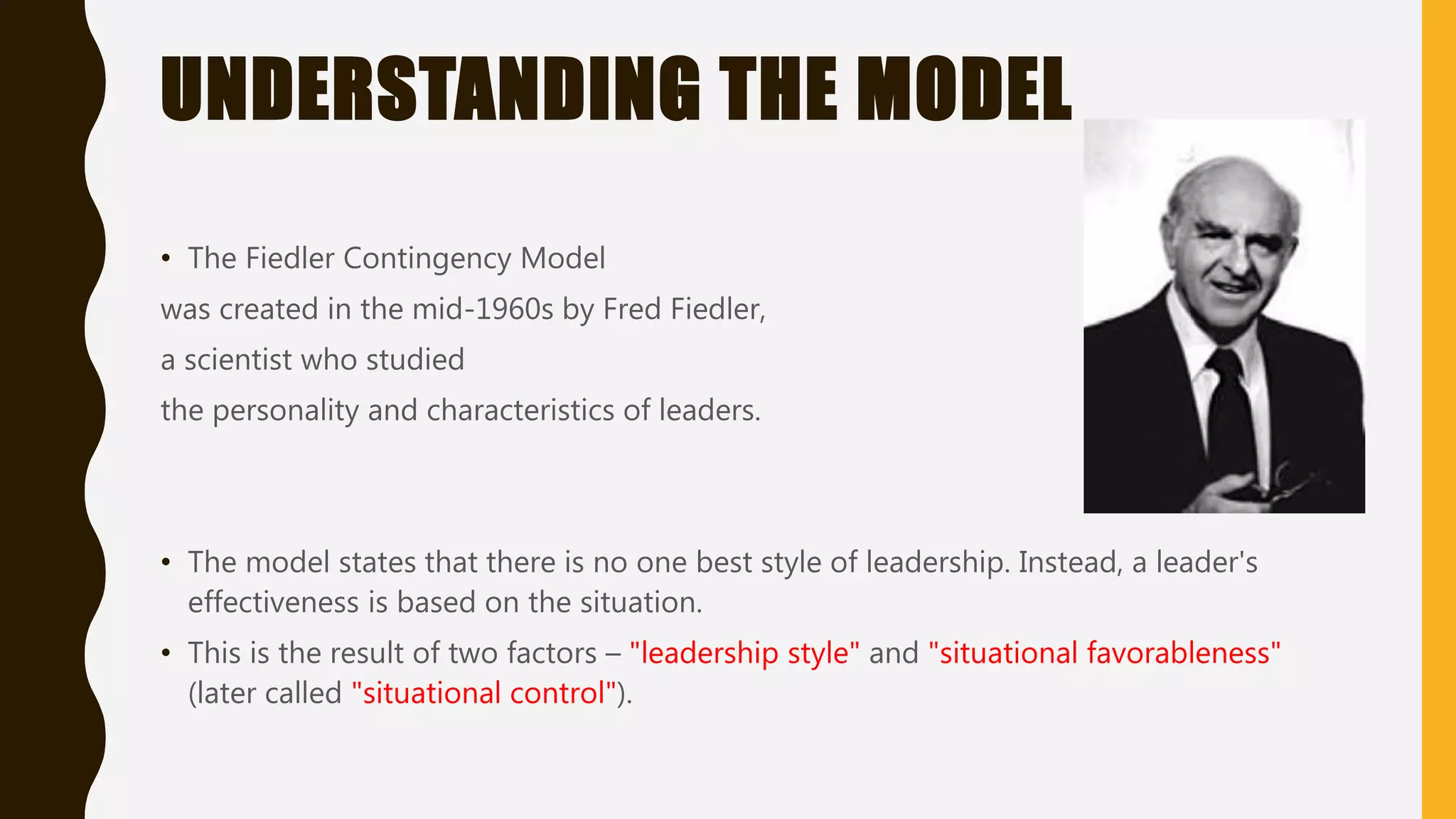 UNDERSTANDING THE MODEL

• The Fiedler Contingency Model
was created in the mid-1960s by Fred Fiedler,
a scientist who studied
the personality and characteristics of leaders.

• The model states that there is no one best style of leadership. Instead, a leader's effectiveness is based on the situation.

• This is the result of two factors – "leadership style" and "situational favorableness" (later called "situational control").